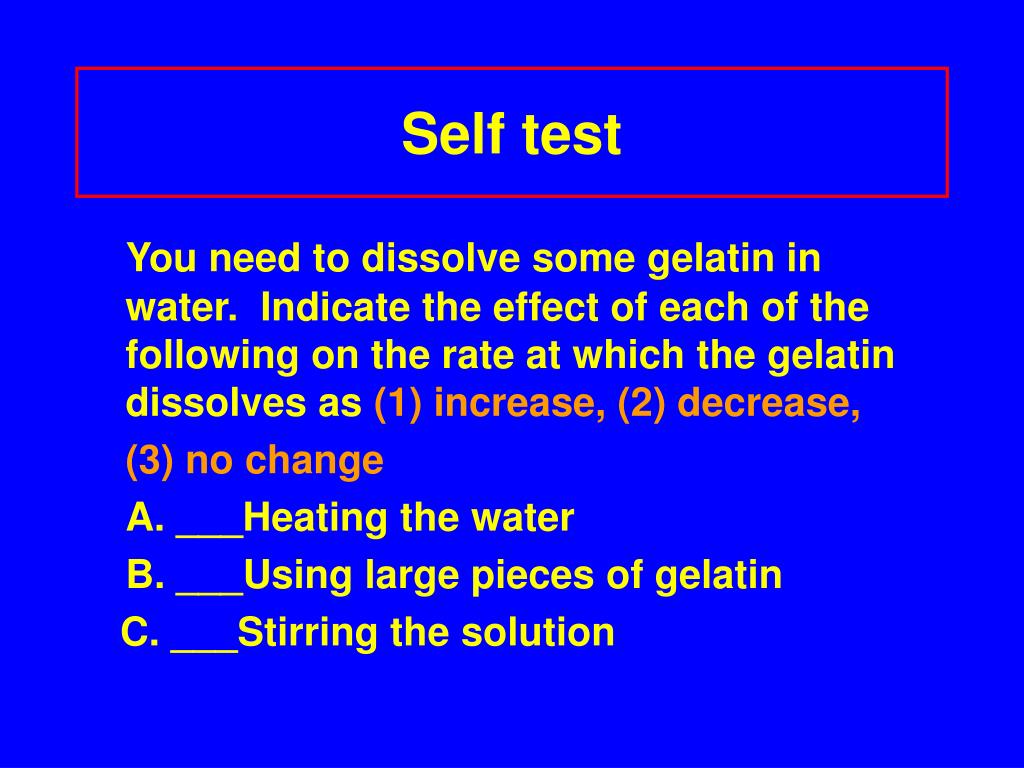 Self test

You need to dissolve some gelatin in water. Indicate the effect of each of the following on the rate at which the gelatin dissolves as (1) increase, (2) decrease,

(3) no change

A. ___Heating the water

B. ___Using large pieces of gelatin

C. ___Stirring the solution